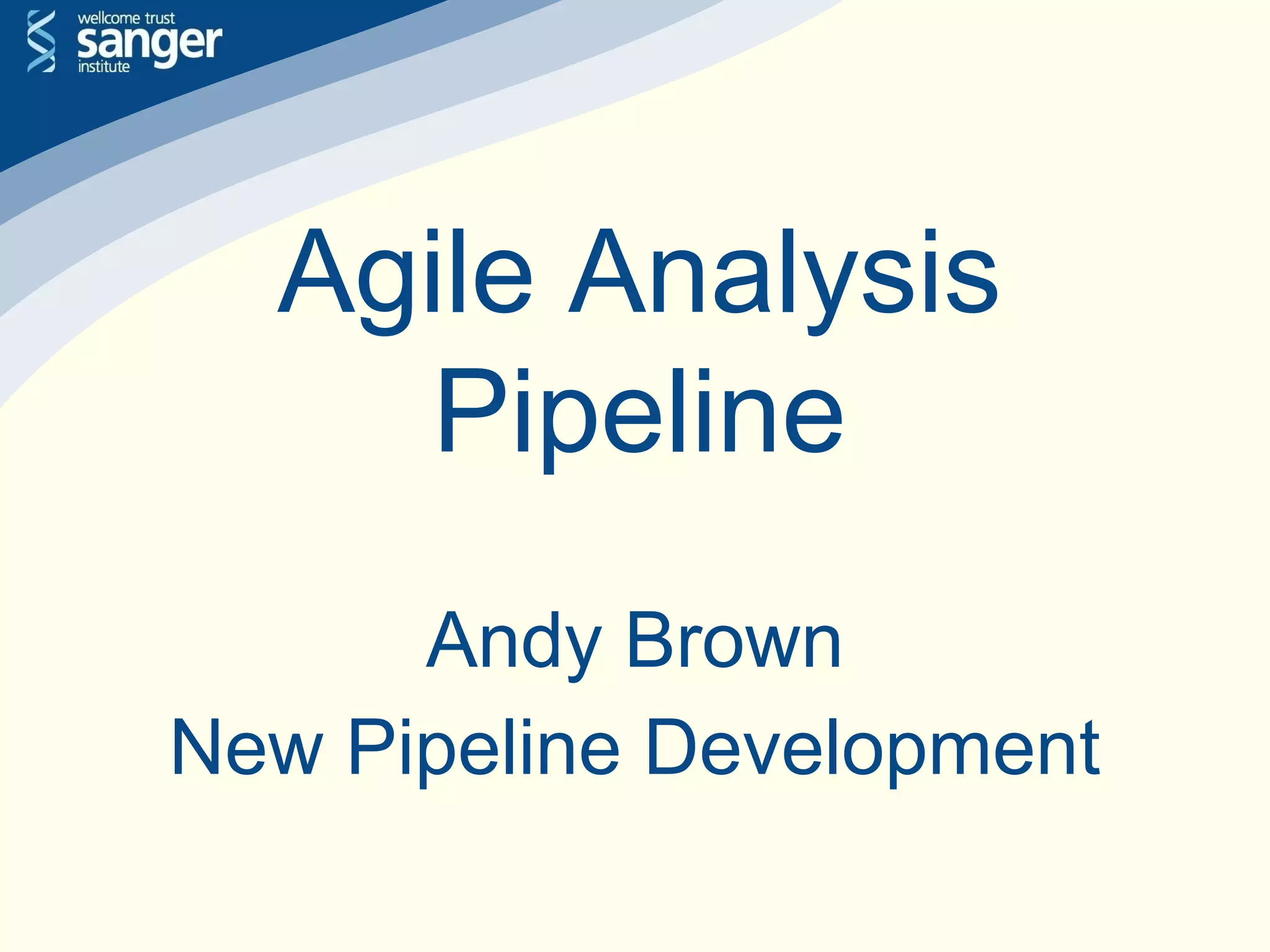 wellcome trust
sanger
institute

Agile Analysis Pipeline

Andy Brown
New Pipeline Development